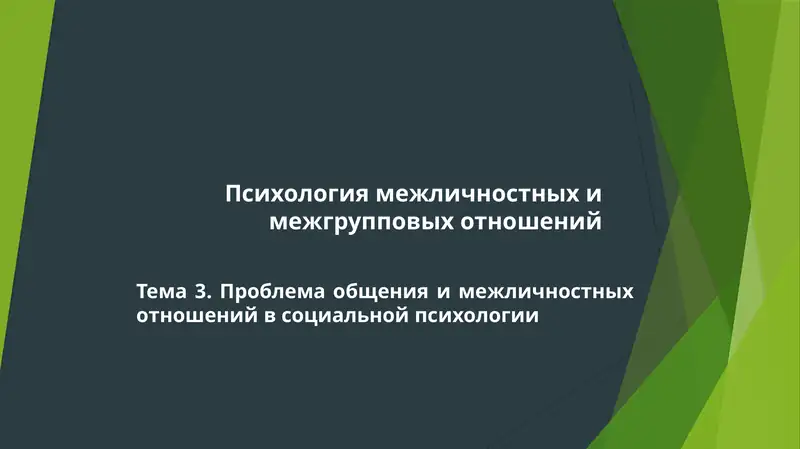 Психология межличностных и межгрупповых отношений

Тема 3. Проблема общения и межличностных отношений в социальной психологии